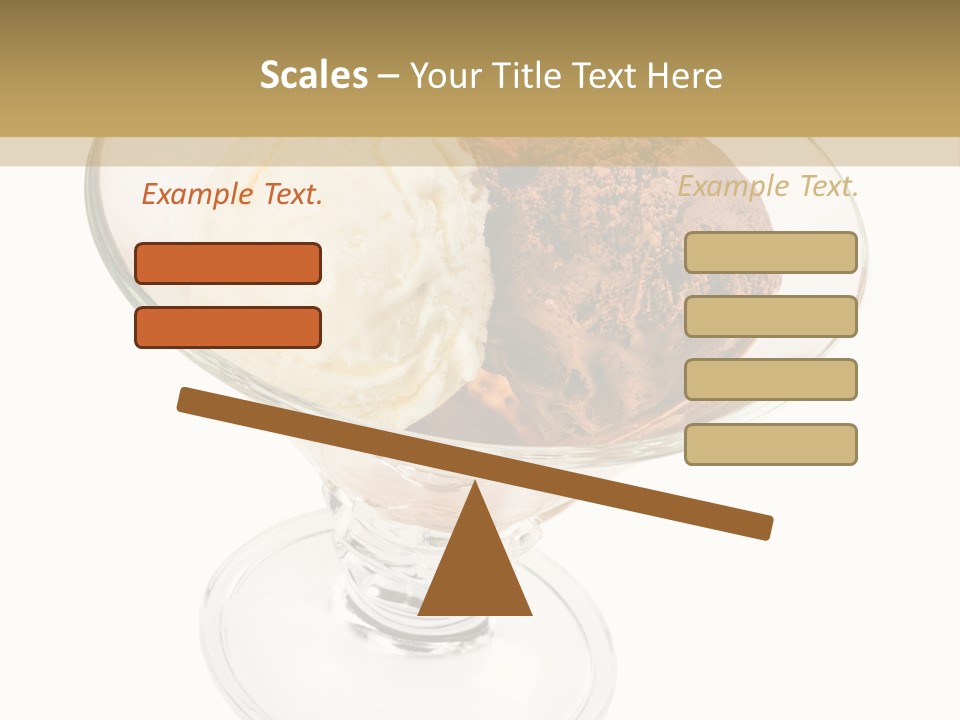 Scales – Your Title Text Here

Example Text.

Example Text.